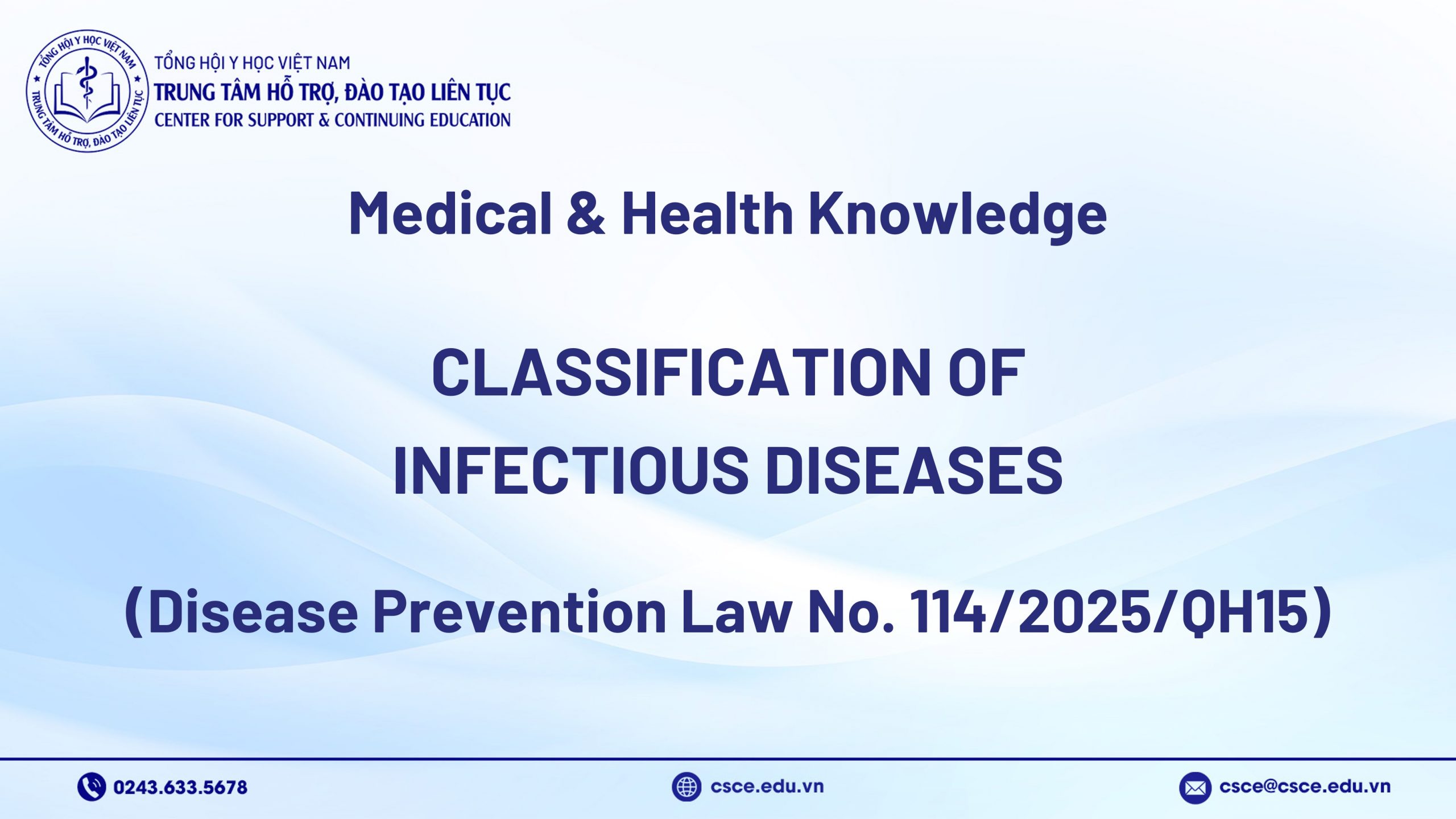 TỔNG HỘI Y HỌC VIỆT NAM
TRUNG TÂM HỖ TRỢ, ĐÀO TẠO LIÊN TỤC
TỔNG HỘI Y HỌC VIỆT NAM
TRUNG TÂM HỖ TRỢ, ĐÀO TẠO LIÊN TỤC
CENTER FOR SUPPORT & CONTINUING EDUCATION

Medical & Health Knowledge

CLASSIFICATION OF INFECTIOUS DISEASES

(Disease Prevention Law No. 114/2025/QH15)

0243.633.5678
csce.edu.vn
csce@csce.edu.vn